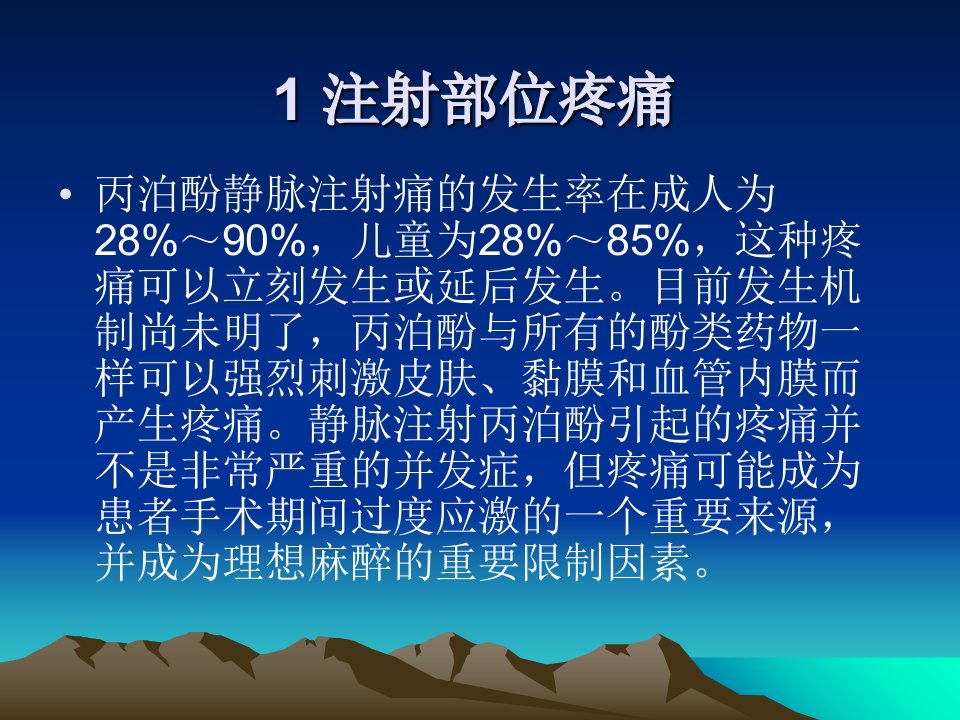 1 注射部位疼痛

• 丙泊酚静脉注射痛的发生率在成人为28%～90%，儿童为28%～85%，这种疼痛可以立刻发生或延后发生。目前发生机制尚未明了，丙泊酚与所有的酚类药物一样可以强烈刺激皮肤、黏膜和血管内膜而产生疼痛。静脉注射丙泊酚引起的疼痛并不是非常严重的并发症，但疼痛可能成为患者手术期间过度应激的一个重要来源，并成为理想麻醉的重要限制因素。